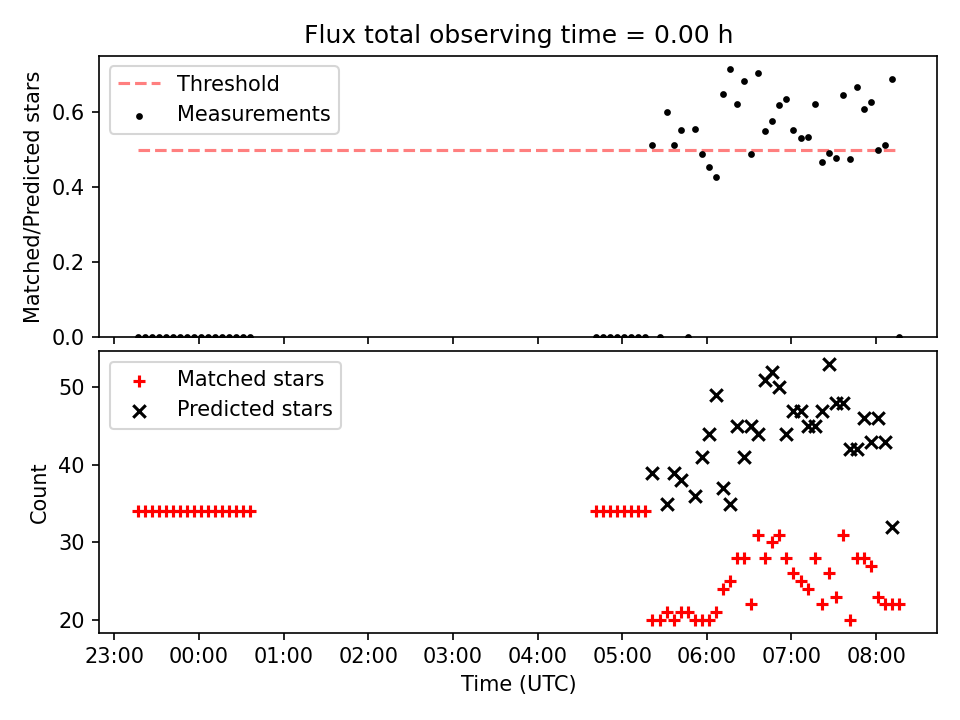 Flux total observing time = 0.00 h

Threshold
Measurements

Matched/Predicted stars

0.6
0.4
0.2
0.0

Matched stars
Predicted stars

Count

50
40
30
20

23:00 00:00 01:00 02:00 03:00 04:00 05:00 06:00 07:00 08:00

Time (UTC)